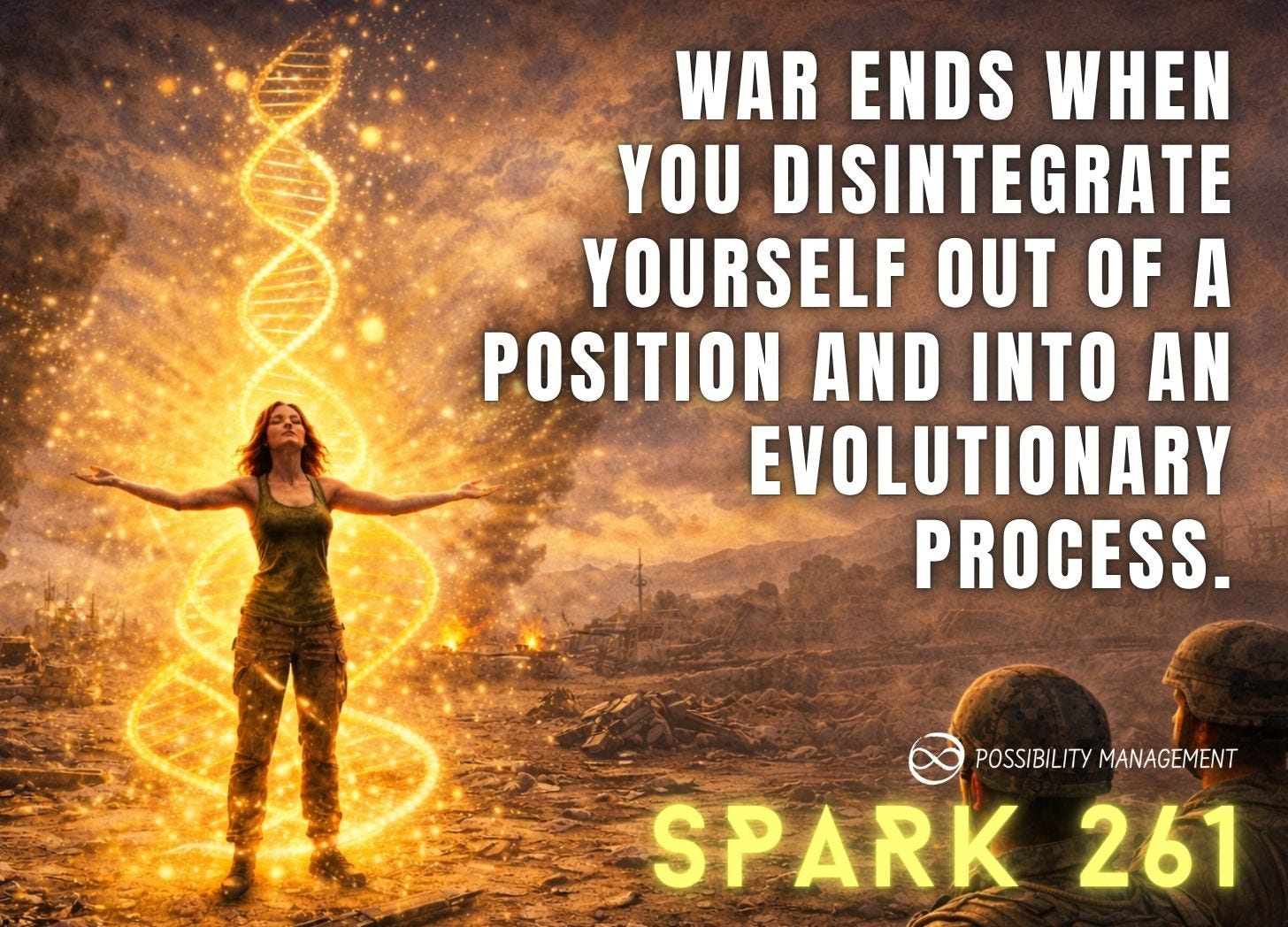 WAR ENDS WHEN YOU DISINTEGRATE YOURSELF OUT OF A POSITION AND INTO AN EVOLUTIONARY PROCESS.

POSSIBILITY MANAGEMENT

SPARK 261